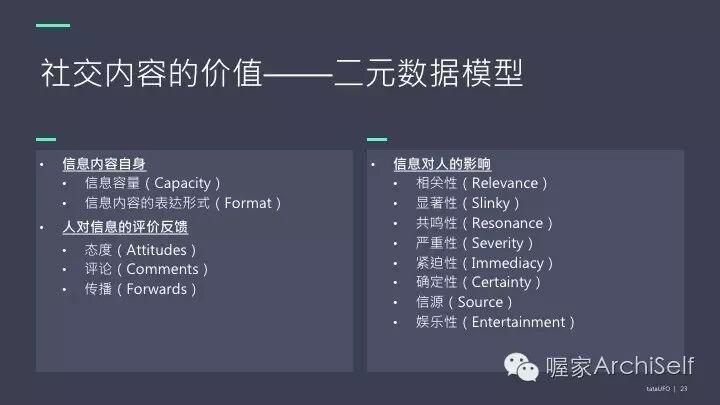 社交内容的价值——二元数据模型

• 信息内容自身
  • 信息容量（Capacity）
  • 信息内容的表达形式（Format）
• 人对信息的评价反馈
  • 态度（Attitudes）
  • 评论（Comments）
  • 传播（Forwards）

• 信息对人的影响
  • 相关性（Relevance）
  • 显著性（Slinky）
  • 共鸣性（Resonance）
  • 严重性（Severity）
  • 紧迫性（Immediacy）
  • 确定性（Certainty）
  • 信源（Source）
  • 娱乐性（Entertainment）

喔家ArchiSelf

tataUFO | 23